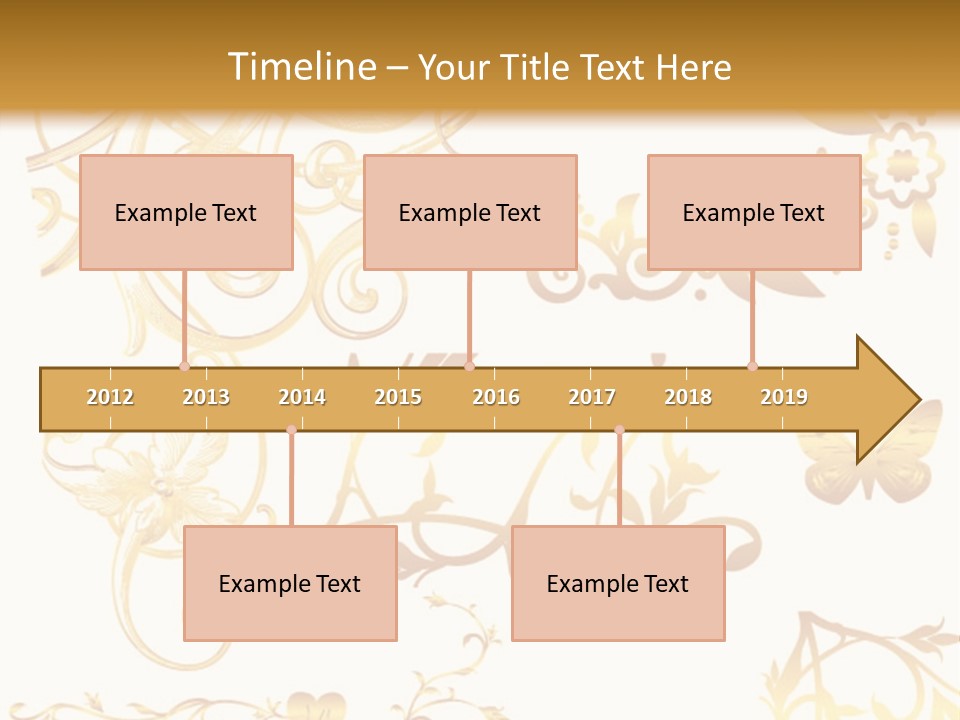 Timeline – Your Title Text Here

Example Text

Example Text

Example Text

2012 2013 2014 2015 2016 2017 2018 2019

Example Text

Example Text